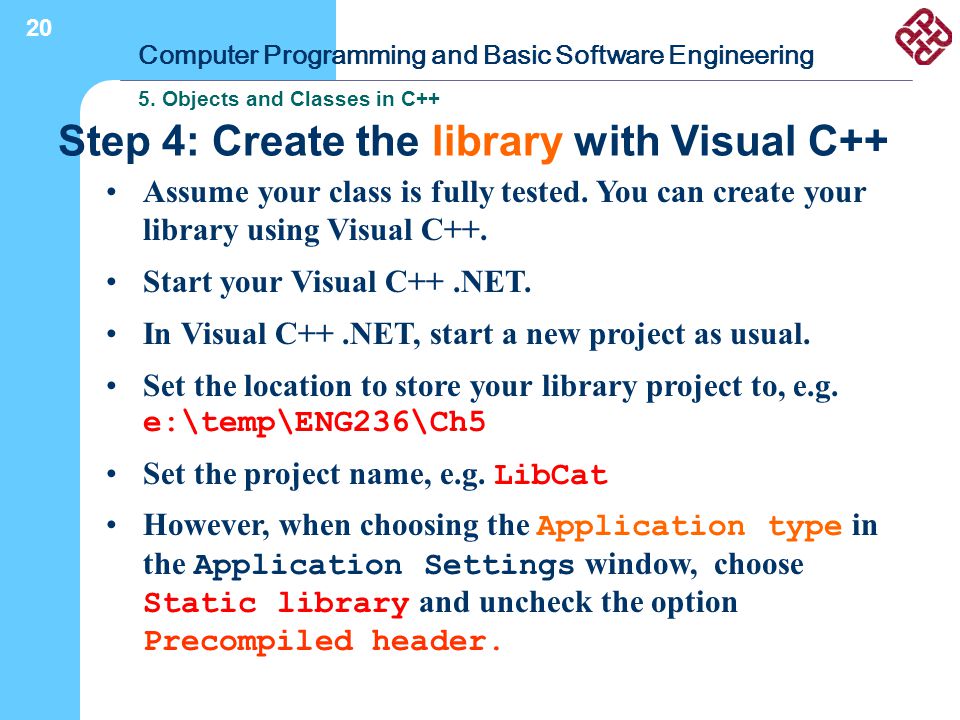 20

Computer Programming and Basic Software Engineering

5. Objects and Classes in C++

Step 4: Create the library with Visual C++

• Assume your class is fully tested. You can create your library using Visual C++.

• Start your Visual C++ .NET.

• In Visual C++ .NET, start a new project as usual.

• Set the location to store your library project to, e.g. e:\temp\ENG236\Ch5

• Set the project name, e.g. LibCat

• However, when choosing the Application type in the Application Settings window, choose Static library and uncheck the option Precompiled header.